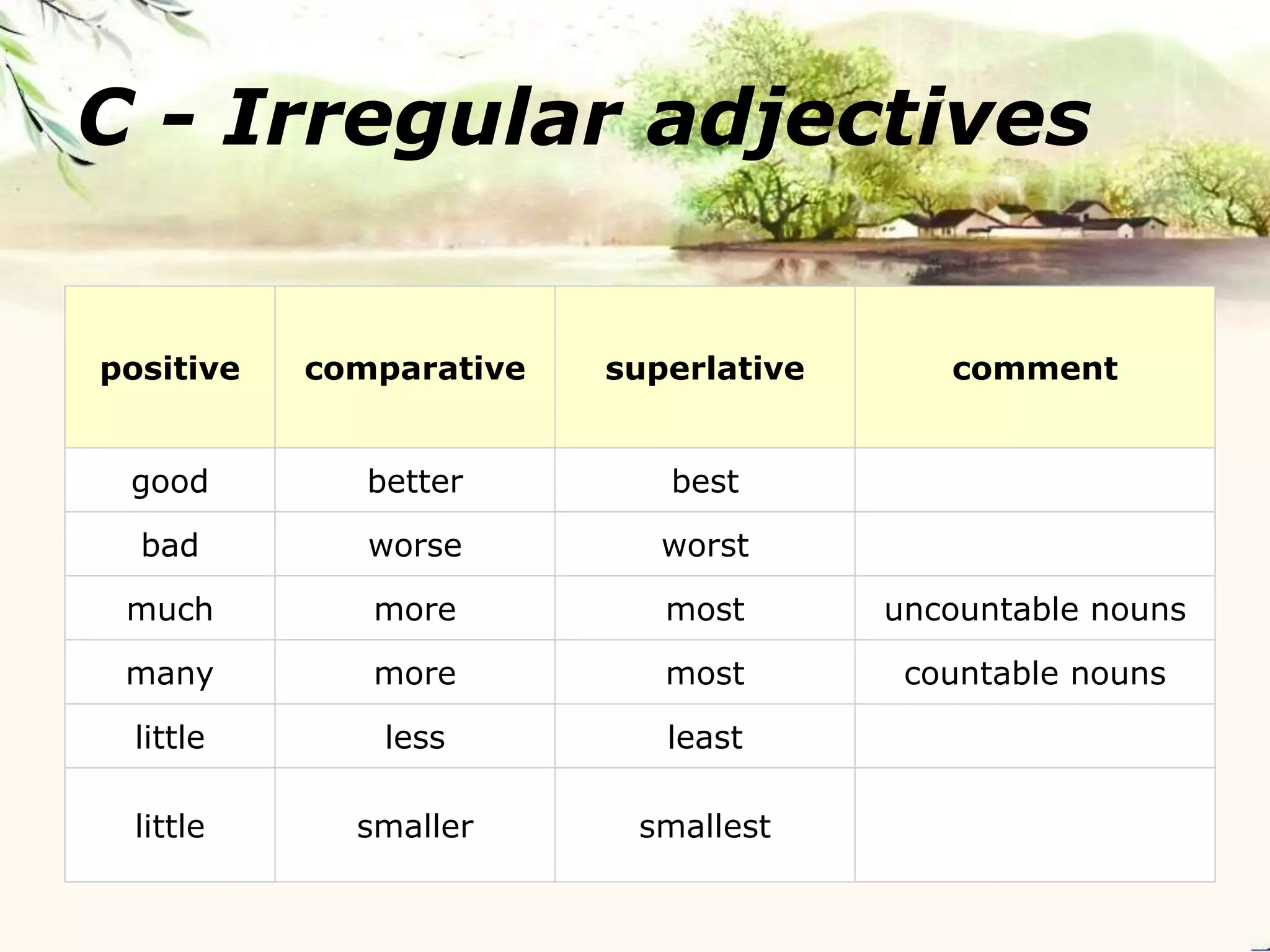 C - Irregular adjectives

| positive | comparative | superlative | comment |
|---|---|---|---|
| good | better | best | |
| bad | worse | worst | |
| much | more | most | uncountable nouns |
| many | more | most | countable nouns |
| little | less | least | |
| little | smaller | smallest | |